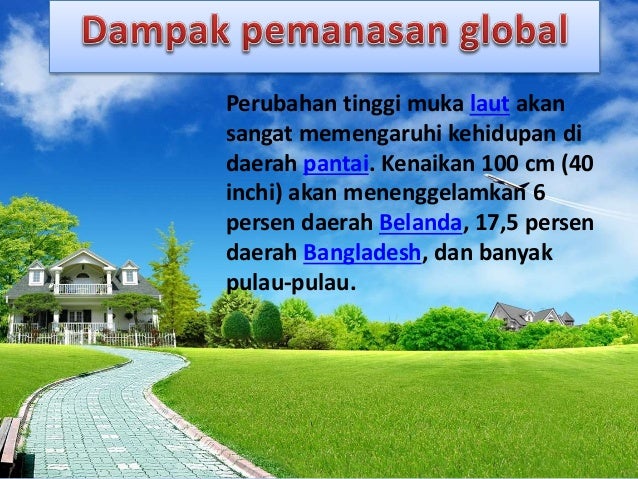 Dampak pemanasan global

Perubahan tinggi muka laut akan sangat memengaruhi kehidupan di daerah pantai. Kenaikan 100 cm (40 inchi) akan menenggelamkan 6 persen daerah Belanda, 17,5 persen daerah Bangladesh, dan banyak pulau-pulau.